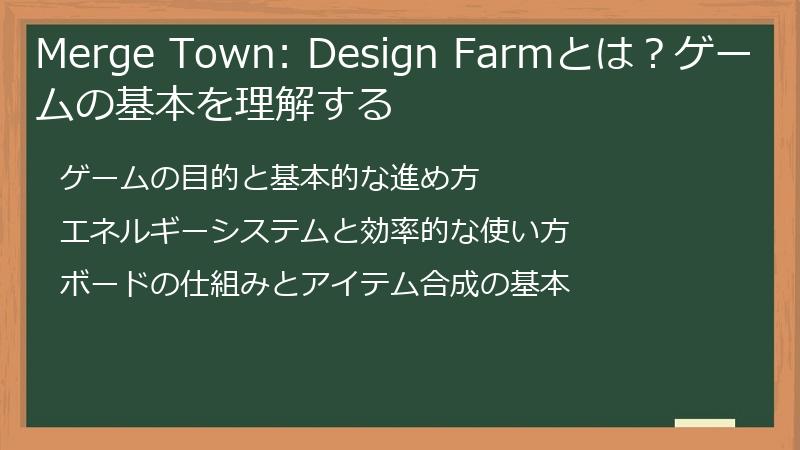 Merge Town: Design Farmとは？ゲームの基本を理解する

ゲームの目的と基本的な進め方

エネルギーシステムと効率的な使い方

ボードの仕組みとアイテム合成の基本